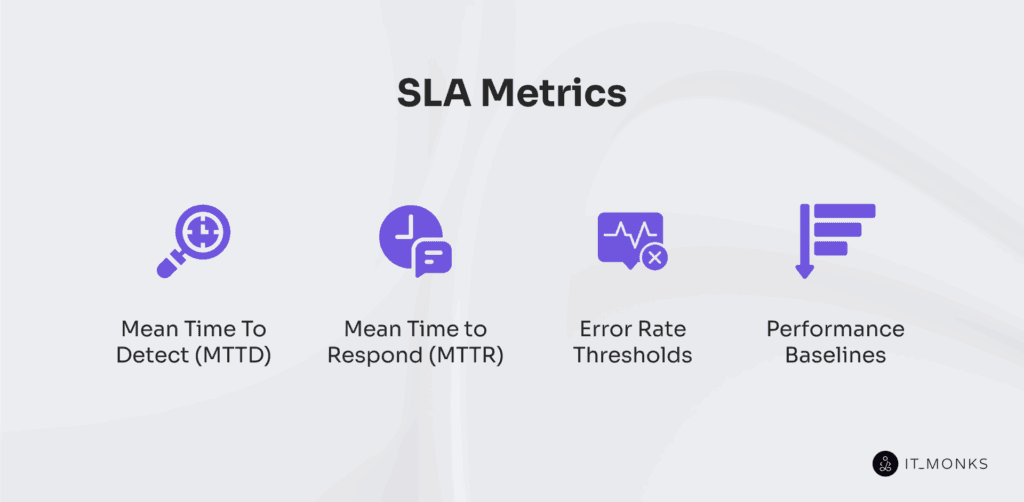 SLA Metrics

Mean Time To Detect (MTTD)

Mean Time to Respond (MTTR)

Error Rate Thresholds

Performance Baselines

IT_MONKS